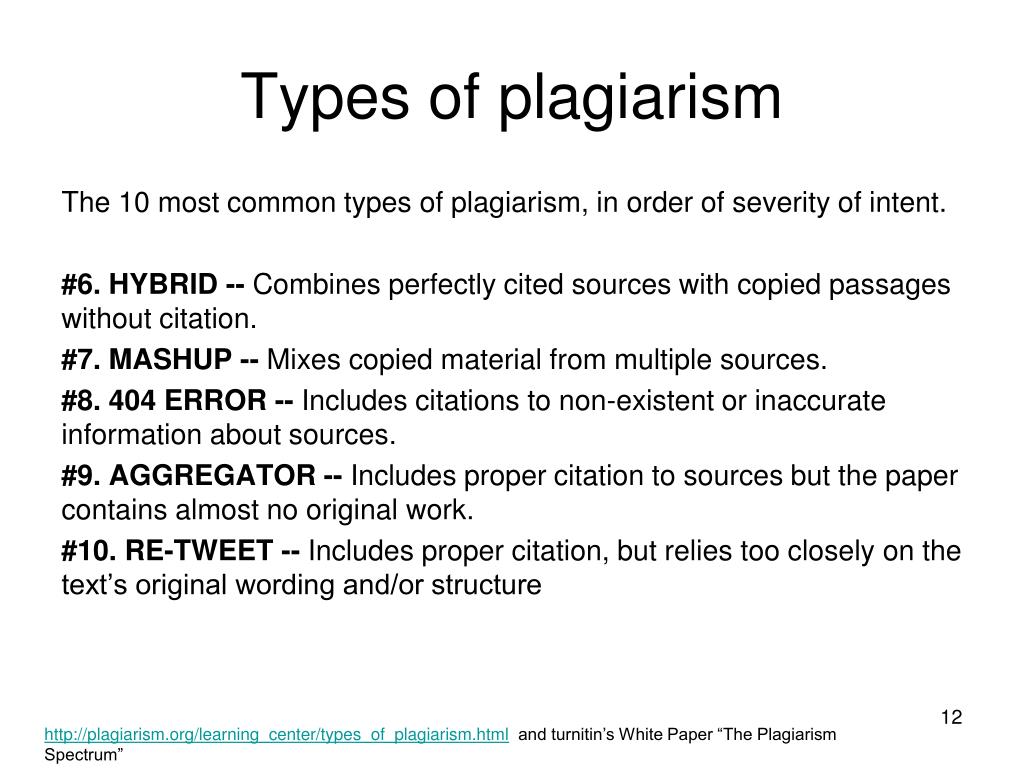 Types of plagiarism

The 10 most common types of plagiarism, in order of severity of intent.

#6. HYBRID -- Combines perfectly cited sources with copied passages without citation.

#7. MASHUP -- Mixes copied material from multiple sources.

#8. 404 ERROR -- Includes citations to non-existent or inaccurate information about sources.

#9. AGGREGATOR -- Includes proper citation to sources but the paper contains almost no original work.

#10. RE-TWEET -- Includes proper citation, but relies too closely on the text's original wording and/or structure

12

http://plagiarism.org/learning_center/types_of_plagiarism.html and turnitin's White Paper "The Plagiarism Spectrum"